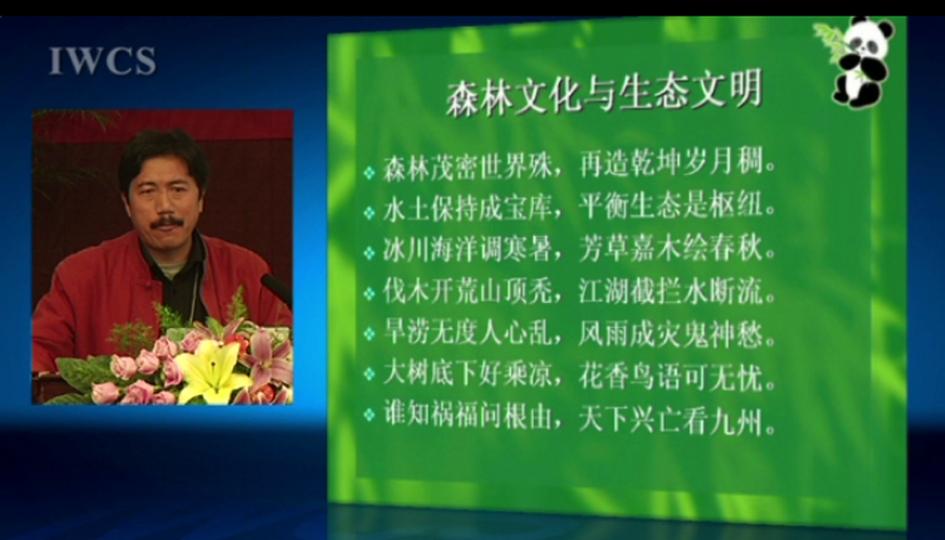 IWCS

森林文化与生态文明

森林茂密世界殊，再造乾坤岁月稠。
水土保持成宝库，平衡生态是枢纽。
冰川海洋调寒暑，芳草嘉木绘春秋。
伐木开荒山顶秃，江湖截拦水断流。
旱涝无度人心乱，风雨成灾鬼神愁。
大树底下好乘凉，花香鸟语可无忧。
谁知祸福问根由，天下兴亡看九州。